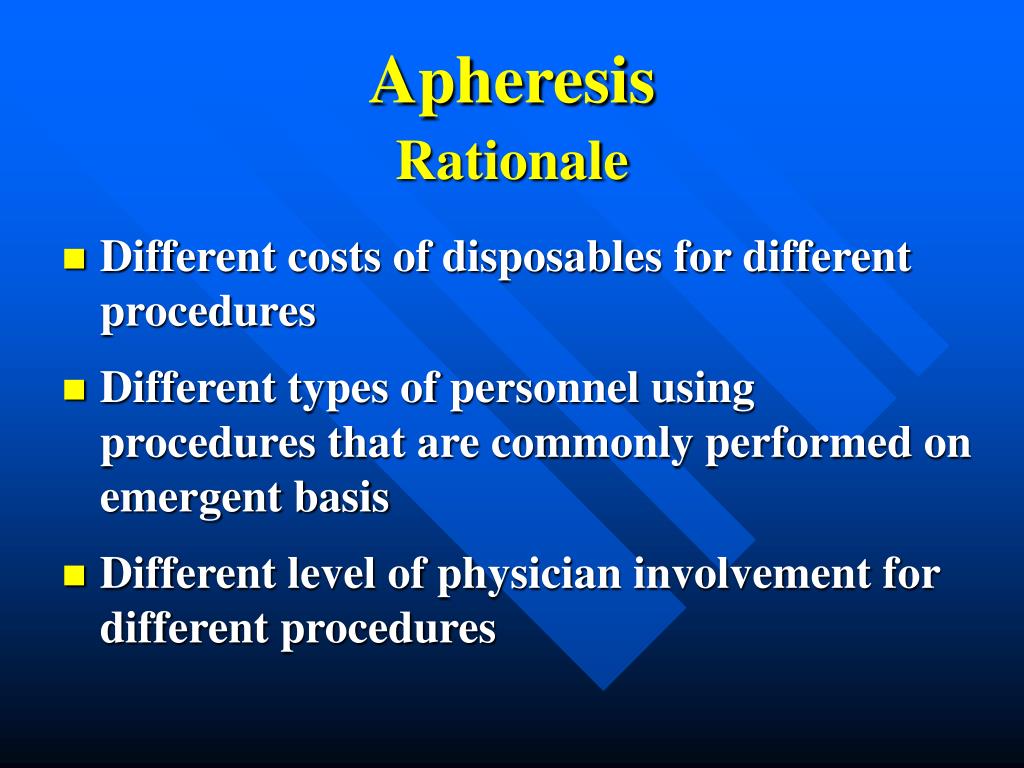 Apheresis
Rationale

- Different costs of disposables for different procedures
- Different types of personnel using procedures that are commonly performed on emergent basis
- Different level of physician involvement for different procedures